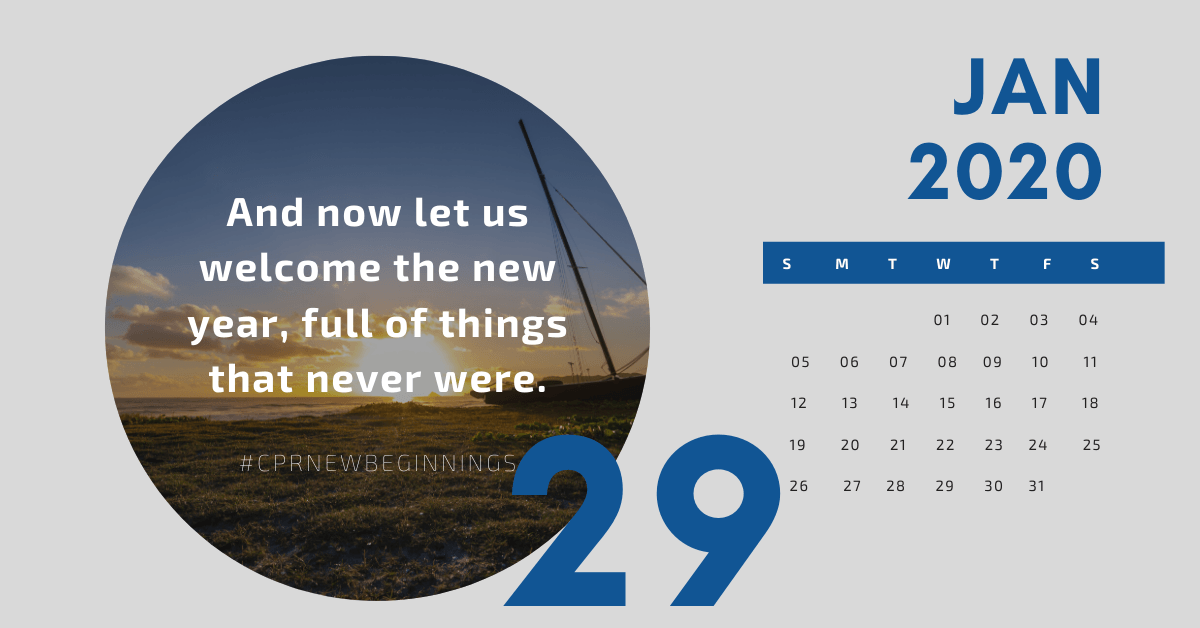 And now let us welcome the new year, full of things that never were.

#CPRNEWBEGINNINGS

29

JAN
2020

| S | M | T | W | T | F | S |
|---|---|---|---|---|---|---|
| | | | 01 | 02 | 03 | 04 |
| 05 | 06 | 07 | 08 | 09 | 10 | 11 |
| 12 | 13 | 14 | 15 | 16 | 17 | 18 |
| 19 | 20 | 21 | 22 | 23 | 24 | 25 |
| 26 | 27 | 28 | 29 | 30 | 31 | |